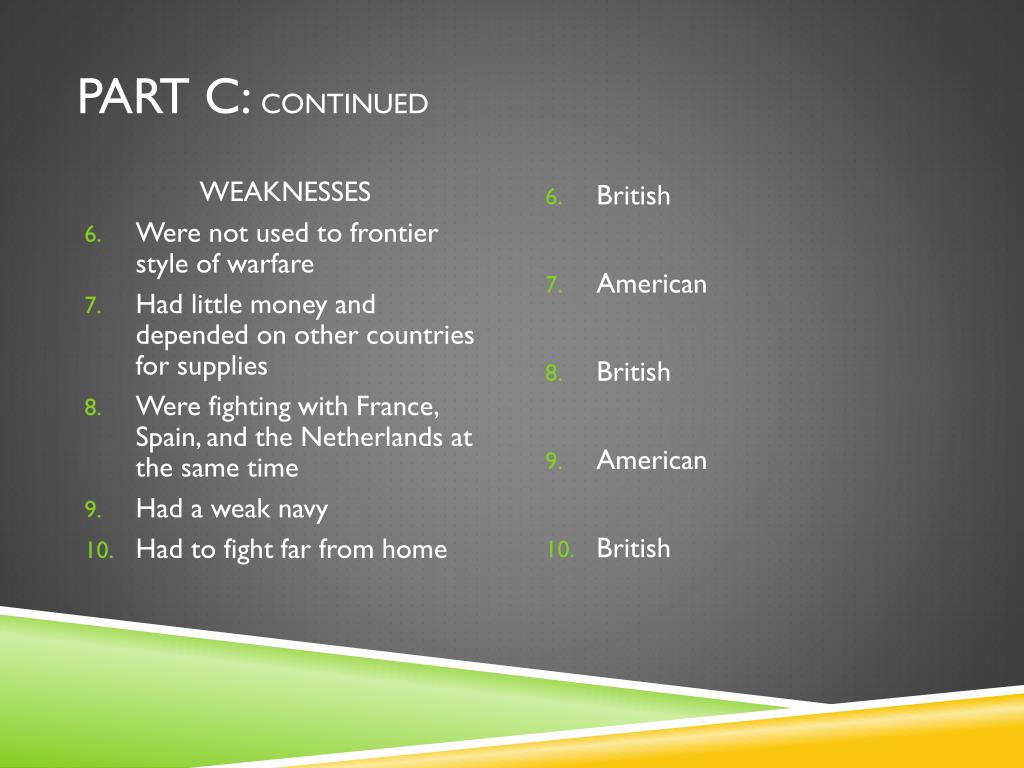 PART C: CONTINUED

WEAKNESSES

6. Were not used to frontier style of warfare
7. Had little money and depended on other countries for supplies
8. Were fighting with France, Spain, and the Netherlands at the same time
9. Had a weak navy
10. Had to fight far from home

6. British
7. American
8. British
9. American
10. British